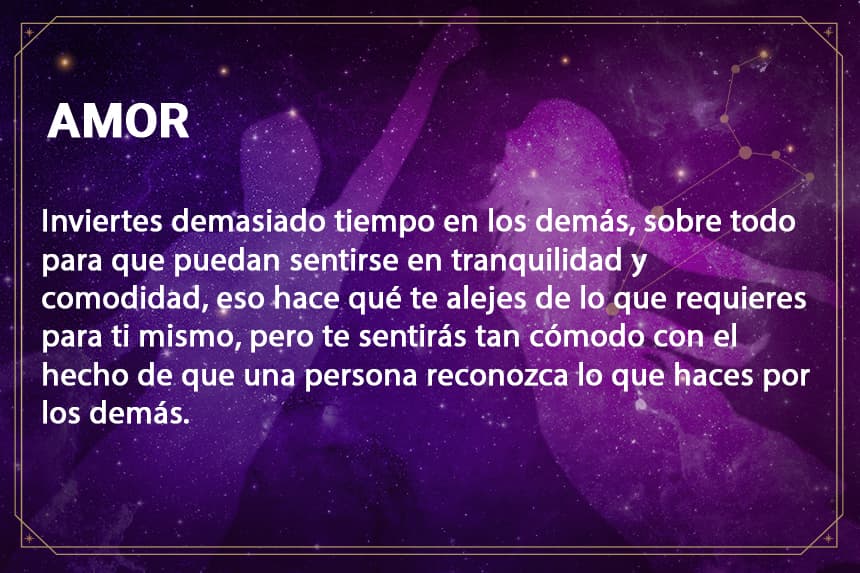 AMOR

Inviertes demasiado tiempo en los demás, sobre todo para que puedan sentirse en tranquilidad y comodidad, eso hace qué te alejes de lo que requieres para ti mismo, pero te sentirás tan cómodo con el hecho de que una persona reconozca lo que haces por los demás.